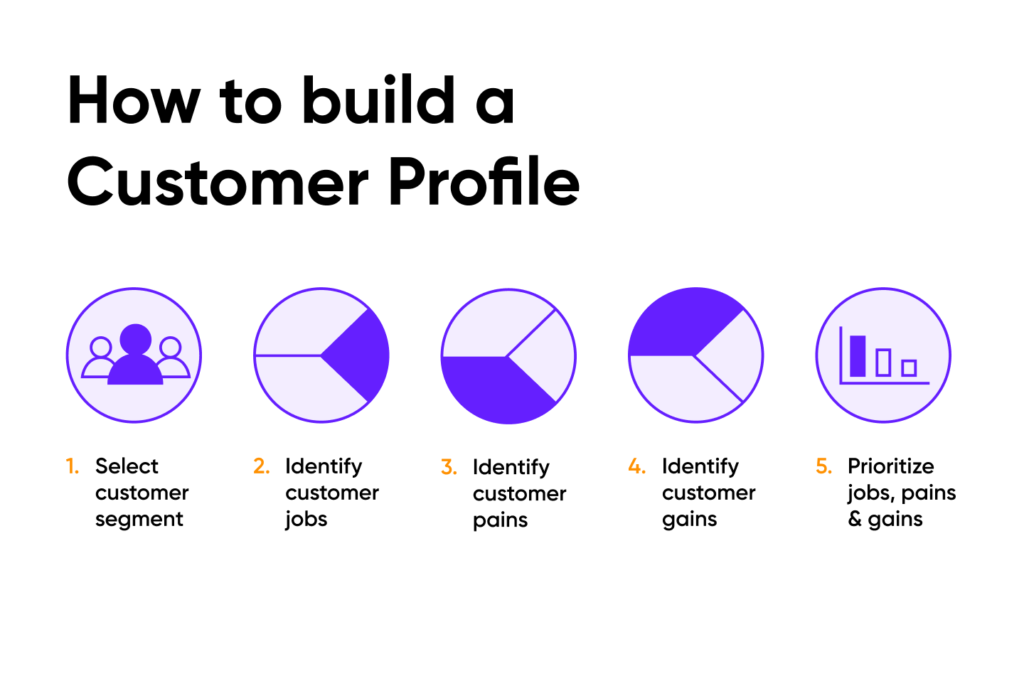 How to build a Customer Profile

1. Select customer segment

2. Identify customer jobs

3. Identify customer pains

4. Identify customer gains

5. Prioritize jobs, pains & gains